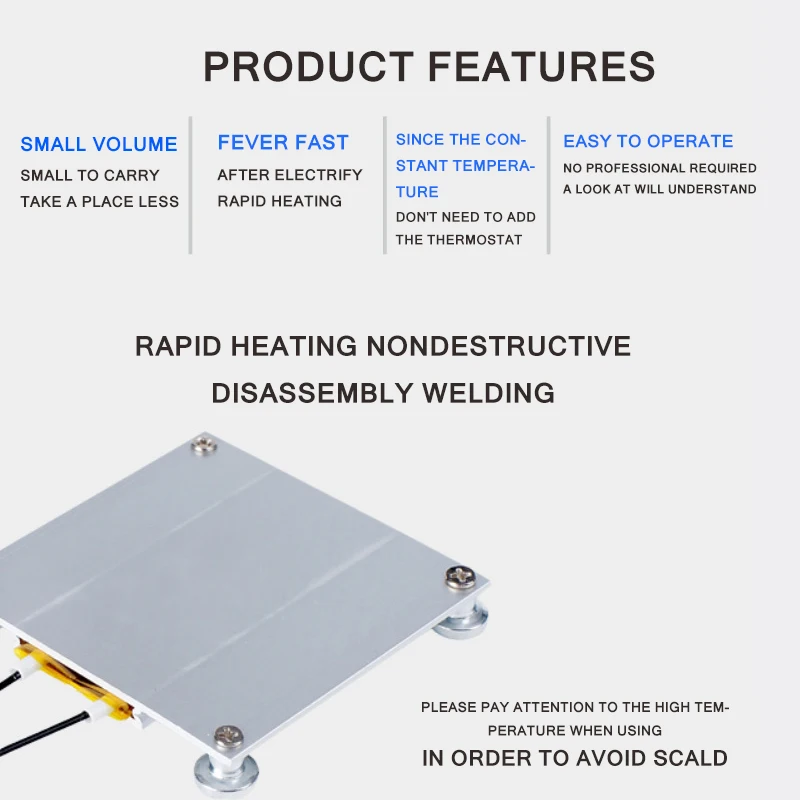 PRODUCT FEATURES

SMALL VOLUME
SMALL TO CARRY
TAKE A PLACE LESS

FEVER FAST
AFTER ELECTRIFY
RAPID HEATING

SINCE THE CONSTANT TEMPERATURE
DON'T NEED TO ADD THE THERMOSTAT

EASY TO OPERATE
NO PROFESSIONAL REQUIRED
A LOOK AT WILL UNDERSTAND

RAPID HEATING NONDESTRUCTIVE DISASSEMBLY WELDING

PLEASE PAY ATTENTION TO THE HIGH TEMPERATURE WHEN USING
IN ORDER TO AVOID SCALD